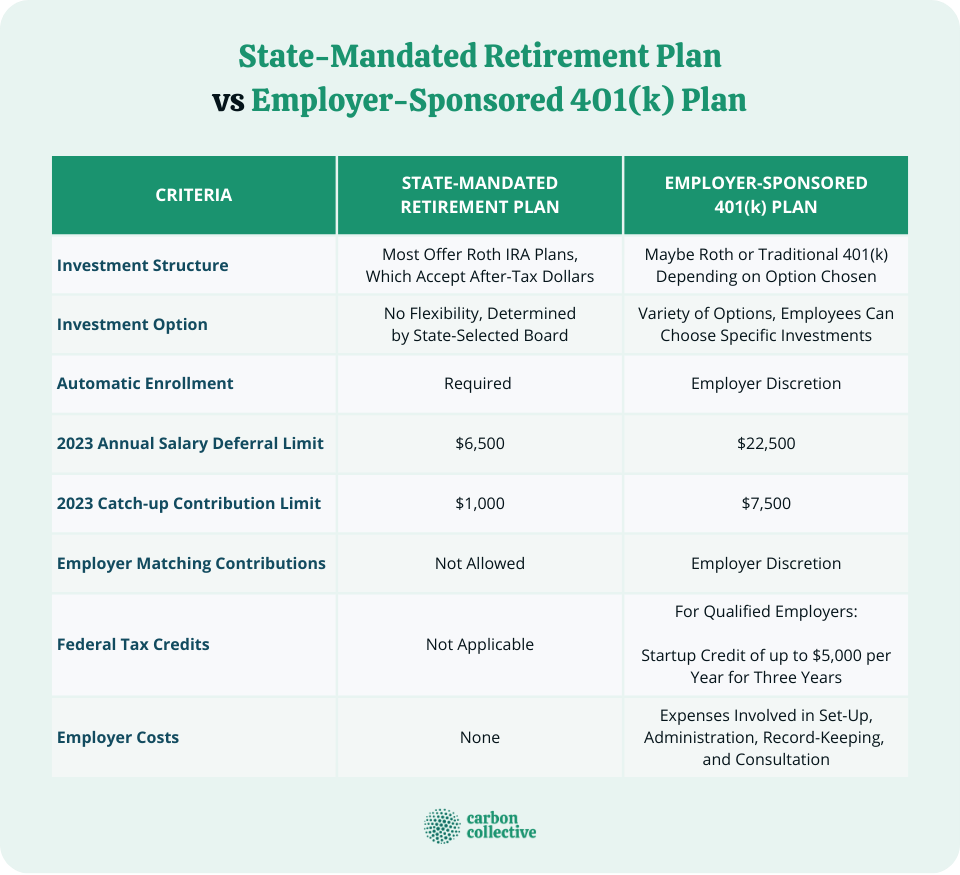 State-Mandated Retirement Plan vs Employer-Sponsored 401(k) Plan

| CRITERIA | STATE-MANDATED RETIREMENT PLAN | EMPLOYER-SPONSORED 401(k) PLAN |
|---|---|---|
| Investment Structure | Most Offer Roth IRA Plans, Which Accept After-Tax Dollars | Maybe Roth or Traditional 401(k) Depending on Option Chosen |
| Investment Option | No Flexibility, Determined by State-Selected Board | Variety of Options, Employees Can Choose Specific Investments |
| Automatic Enrollment | Required | Employer Discretion |
| 2023 Annual Salary Deferral Limit | \$6,500 | \$22,500 |
| 2023 Catch-up Contribution Limit | \$1,000 | \$7,500 |
| Employer Matching Contributions | Not Allowed | Employer Discretion |
| Federal Tax Credits | Not Applicable | For Qualified Employers: Startup Credit of up to \$5,000 per Year for Three Years |
| Employer Costs | None | Expenses Involved in Set-Up, Administration, Record-Keeping, and Consultation |

carbon collective